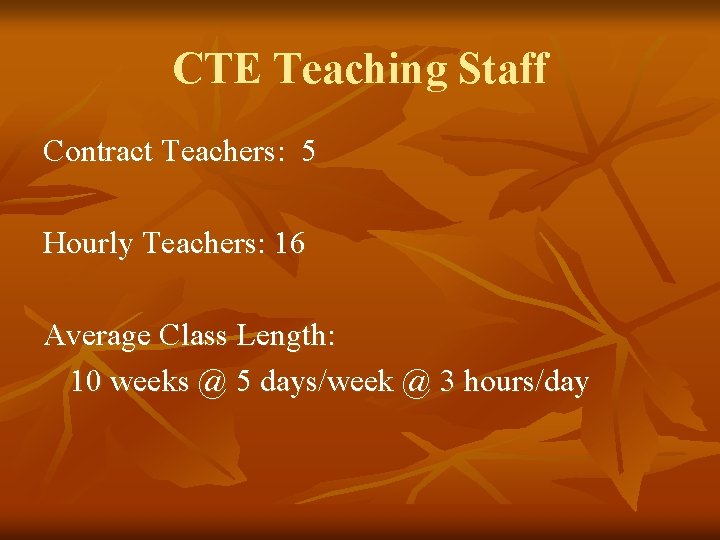 CTE Teaching Staff

Contract Teachers: 5

Hourly Teachers: 16

Average Class Length:
10 weeks @ 5 days/week @ 3 hours/day